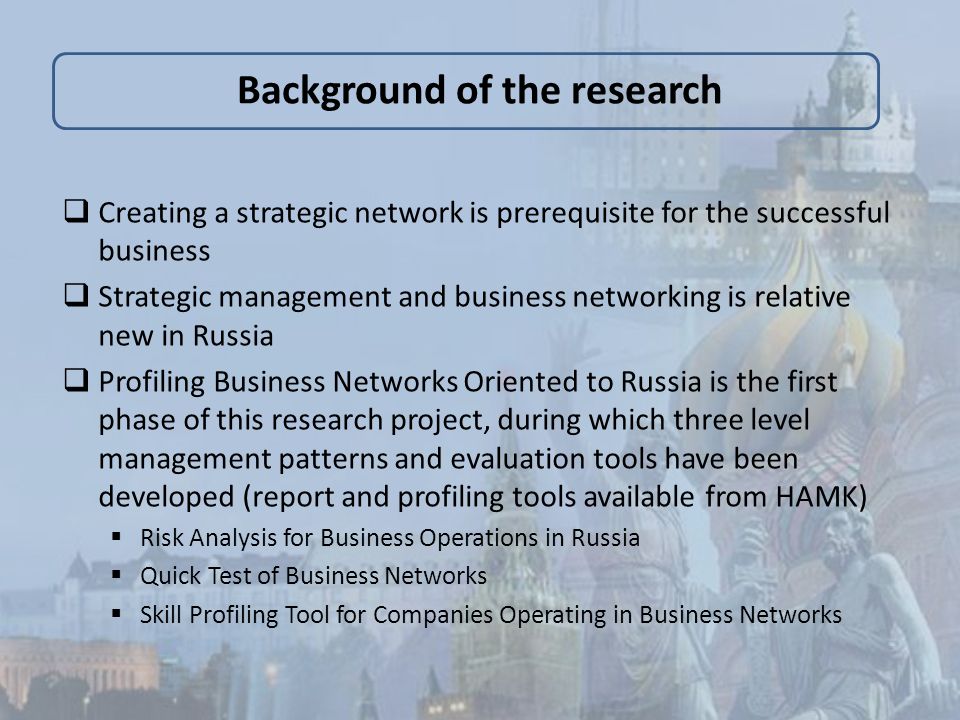 Background of the research

❑ Creating a strategic network is prerequisite for the successful business

❑ Strategic management and business networking is relative new in Russia

❑ Profiling Business Networks Oriented to Russia is the first phase of this research project, during which three level management patterns and evaluation tools have been developed (report and profiling tools available from HAMK)

▪ Risk Analysis for Business Operations in Russia
▪ Quick Test of Business Networks
▪ Skill Profiling Tool for Companies Operating in Business Networks